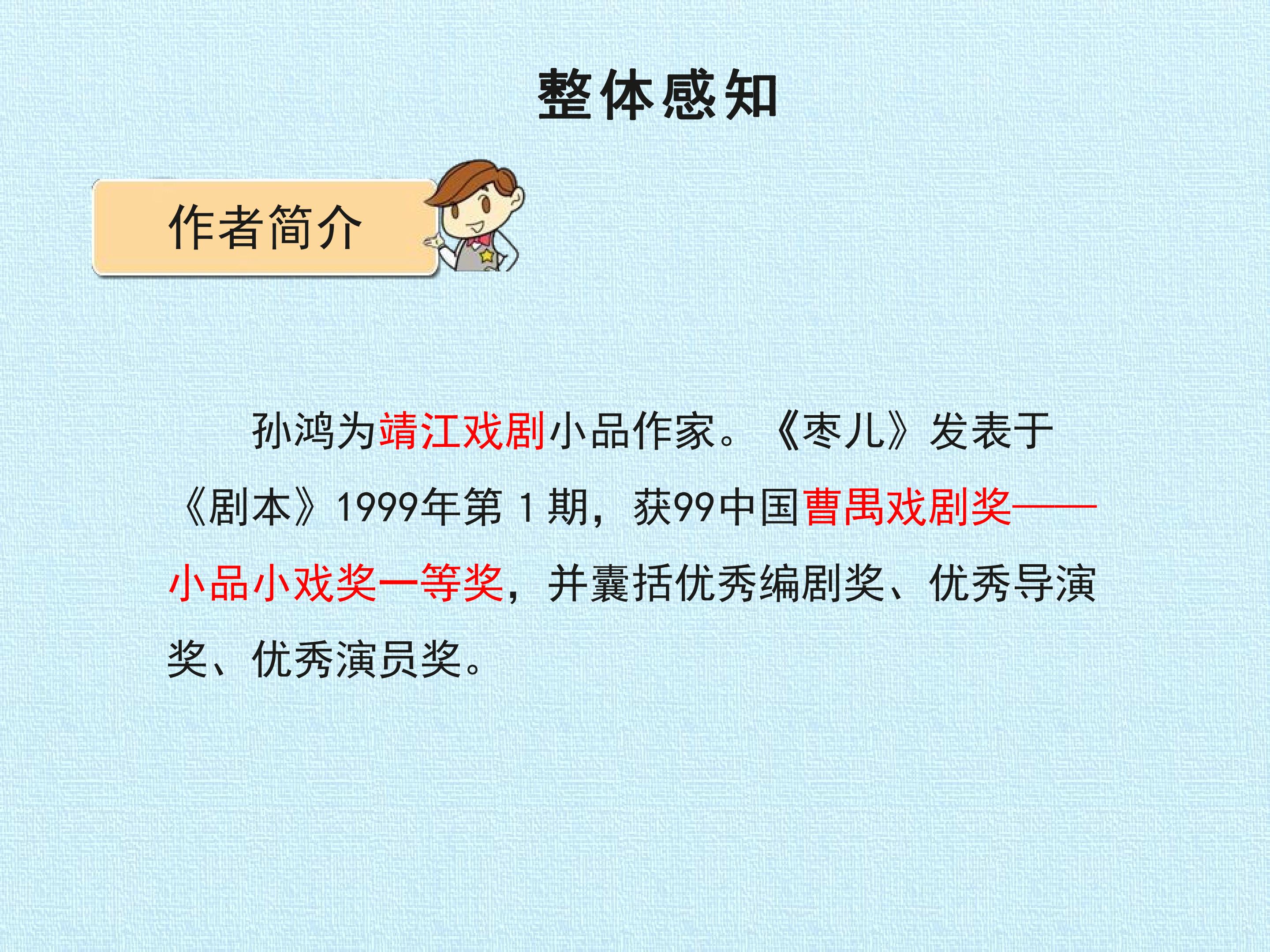 整体感知

作者简介

孙鸿为靖江戏剧小品作家。《枣儿》发表于《剧本》1999年第 1 期，获99中国曹禺戏剧奖——小品小戏奖一等奖，并囊括优秀编剧奖、优秀导演奖、优秀演员奖。